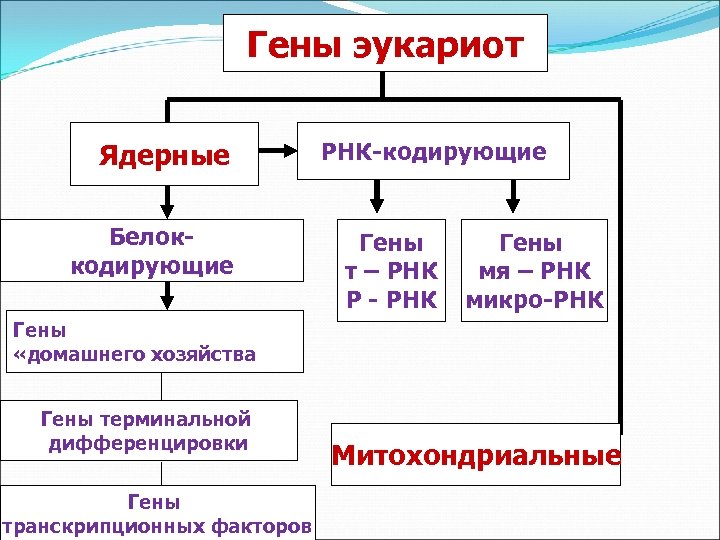 Гены эукариот

Ядерные

РНК-кодирующие

Белок-кодирующие

Гены т – РНК Р - РНК

Гены мя – РНК микро-РНК

Гены «домашнего хозяйства

Гены терминальной дифференцировки

Гены транскрипционных факторов

Митохондриальные